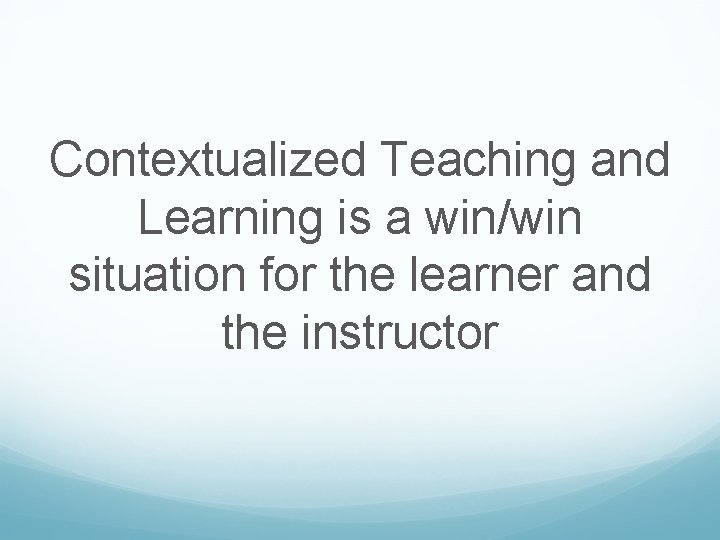 Contextualized Teaching and Learning is a win/win situation for the learner and the instructor